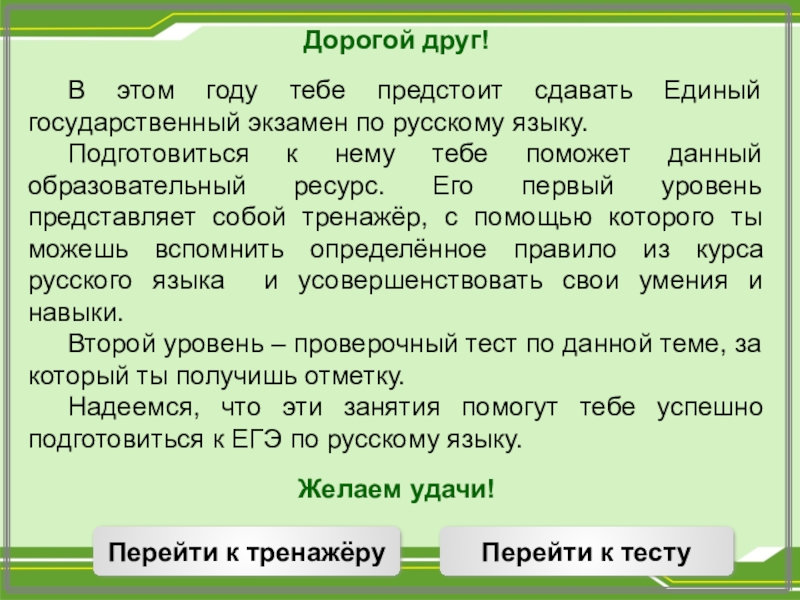 Дорогой друг!

В этом году тебе предстоит сдавать Единый государственный экзамен по русскому языку.

Подготовиться к нему тебе поможет данный образовательный ресурс. Его первый уровень представляет собой тренажёр, с помощью которого ты можешь вспомнить определённое правило из курса русского языка и усовершенствовать свои умения и навыки.

Второй уровень – проверочный тест по данной теме, за который ты получишь отметку.

Надеемся, что эти занятия помогут тебе успешно подготовиться к ЕГЭ по русскому языку.

Желаем удачи!

Перейти к тренажёру

Перейти к тесту